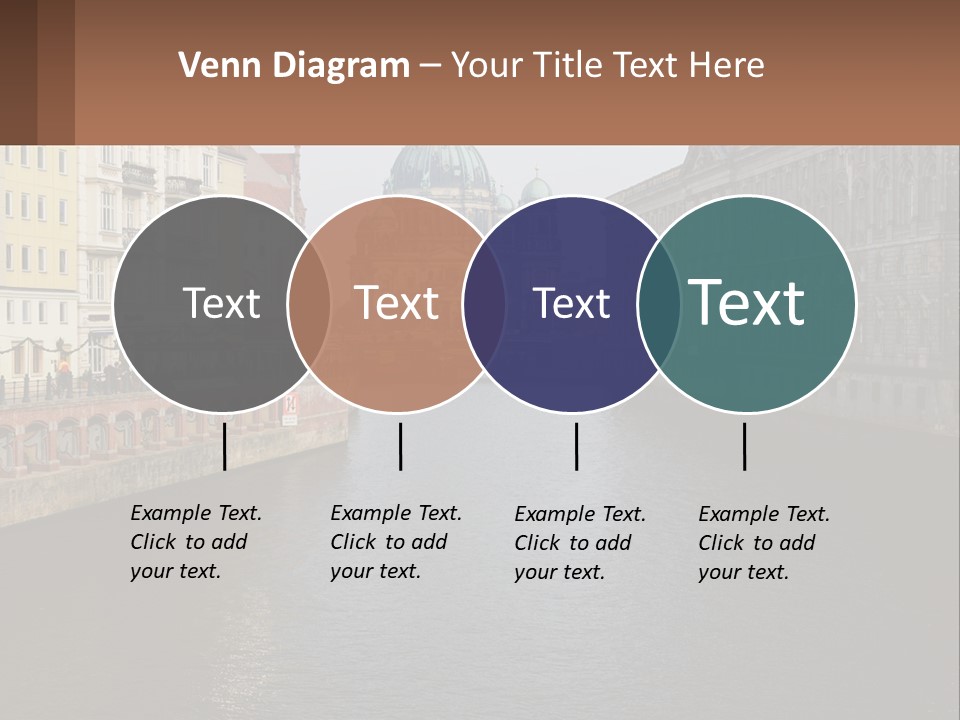 Venn Diagram – Your Title Text Here

Text

Text

Text

Text

Example Text. Click to add your text.

Example Text. Click to add your text.

Example Text. Click to add your text.

Example Text. Click to add your text.